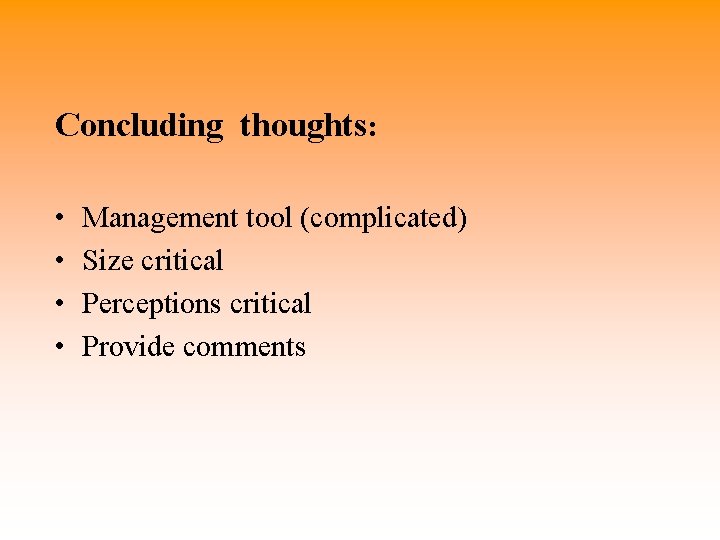 Concluding thoughts:

• Management tool (complicated)
• Size critical
• Perceptions critical
• Provide comments